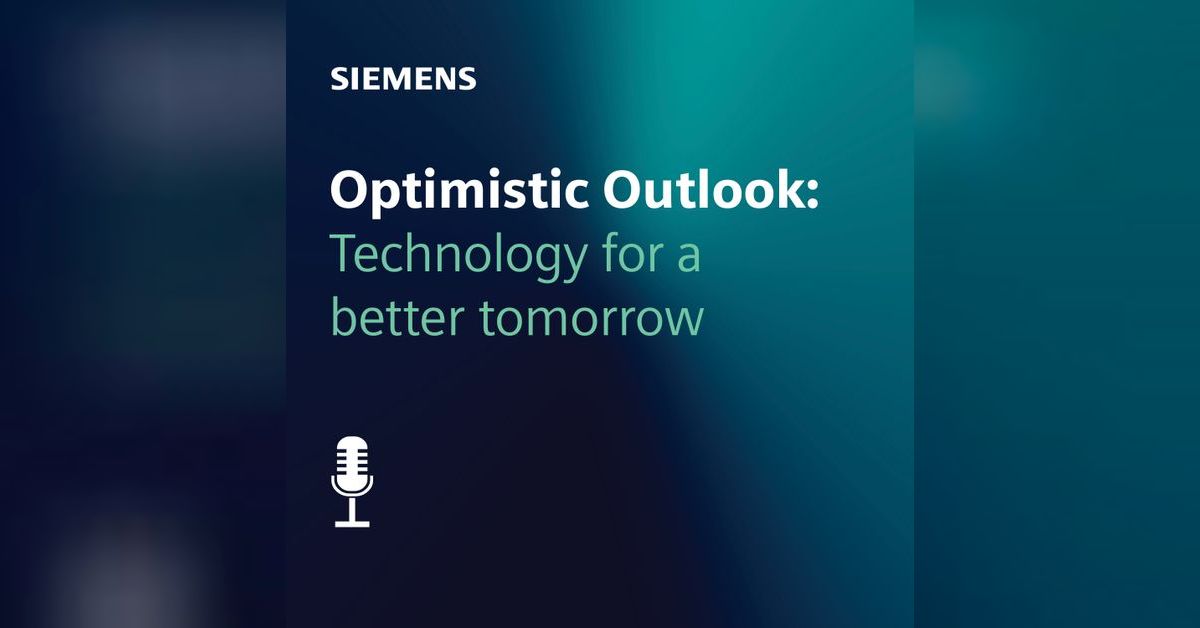 SIEMENS

Optimistic Outlook:
Technology for a better tomorrow